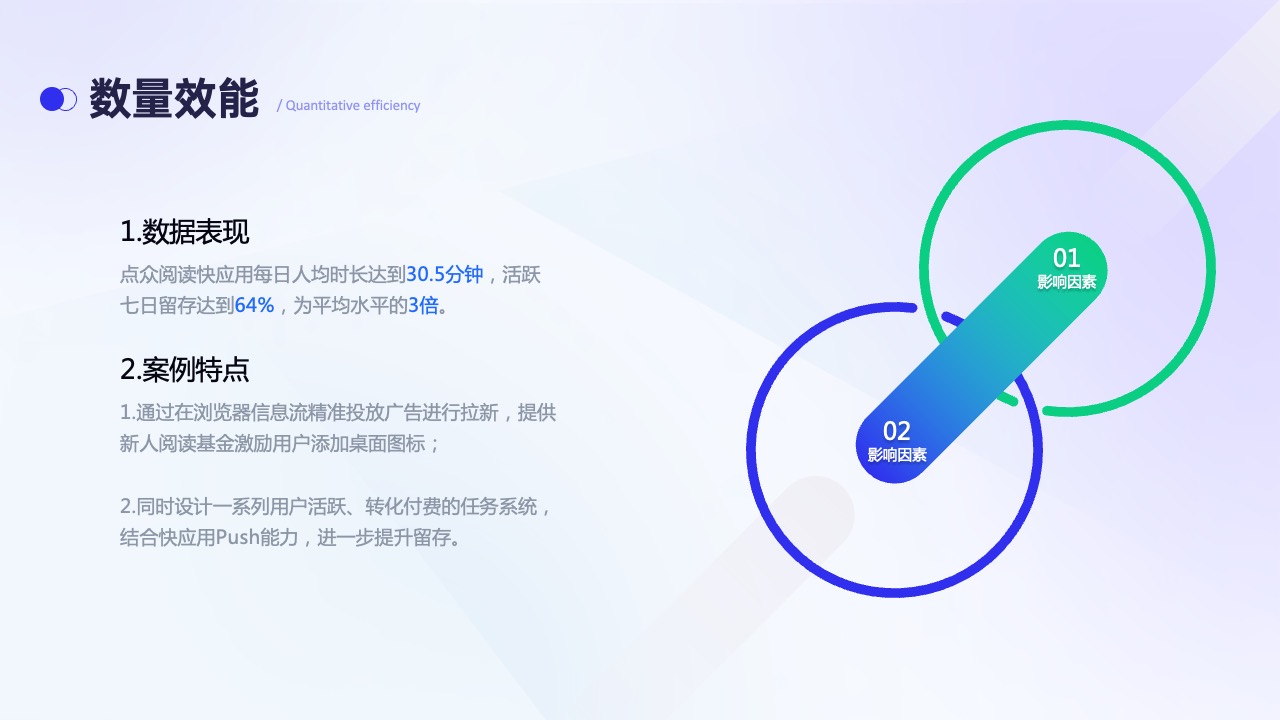 数量效能 / Quantitative efficiency

1.数据表现

点众阅读快应用每日人均时长达到30.5分钟，活跃七日留存达到64%，为平均水平的3倍。

2.案例特点

1.通过在浏览器信息流精准投放广告进行拉新，提供新人阅读基金激励用户添加桌面图标；

2.同时设计一系列用户活跃、转化付费的任务系统，结合快应用Push能力，进一步提升留存。

01
影响因素

02
影响因素